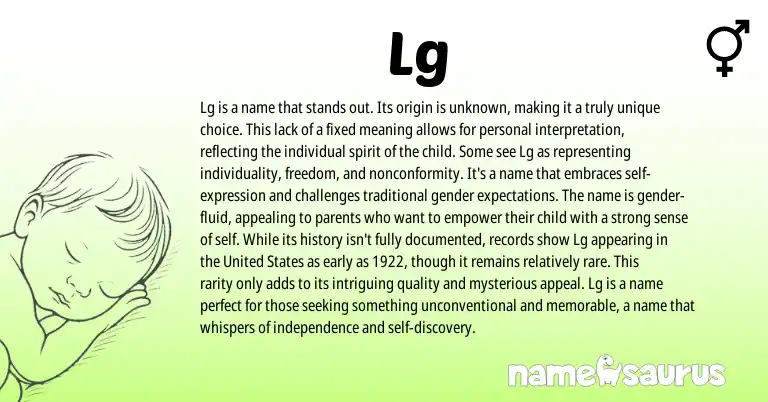 Lg

Lg is a name that stands out. Its origin is unknown, making it a truly unique choice. This lack of a fixed meaning allows for personal interpretation, reflecting the individual spirit of the child. Some see Lg as representing individuality, freedom, and nonconformity. It's a name that embraces self-expression and challenges traditional gender expectations. The name is gender-fluid, appealing to parents who want to empower their child with a strong sense of self. While its history isn't fully documented, records show Lg appearing in the United States as early as 1922, though it remains relatively rare. This rarity only adds to its intriguing quality and mysterious appeal. Lg is a name perfect for those seeking something unconventional and memorable, a name that whispers of independence and self-discovery.

namesaurus